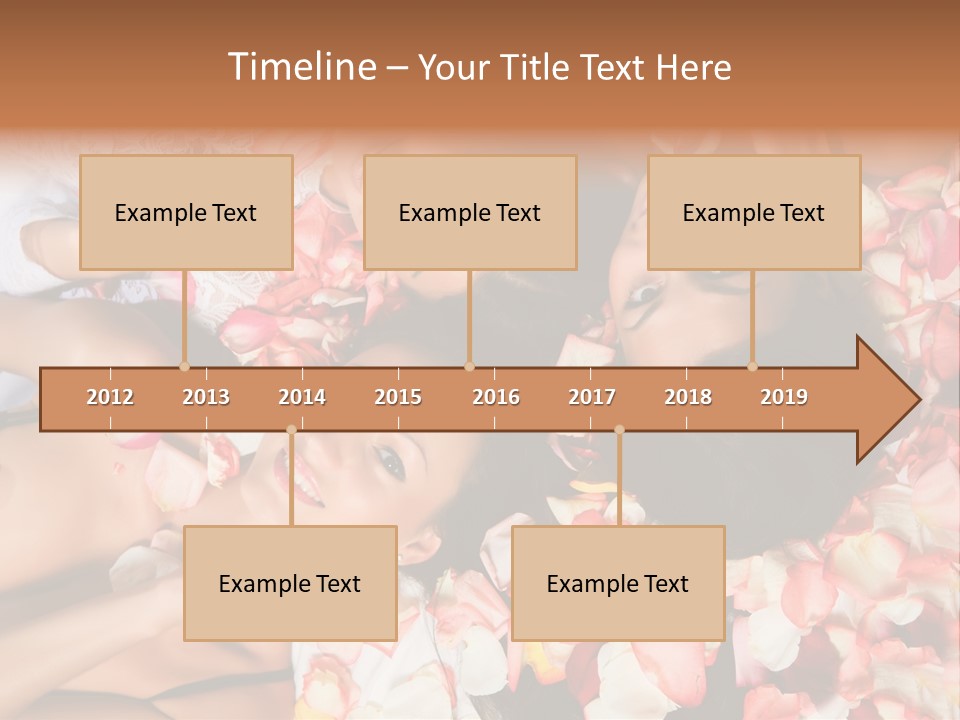 Timeline – Your Title Text Here

Example Text

Example Text

Example Text

2012 2013 2014 2015 2016 2017 2018 2019

Example Text

Example Text